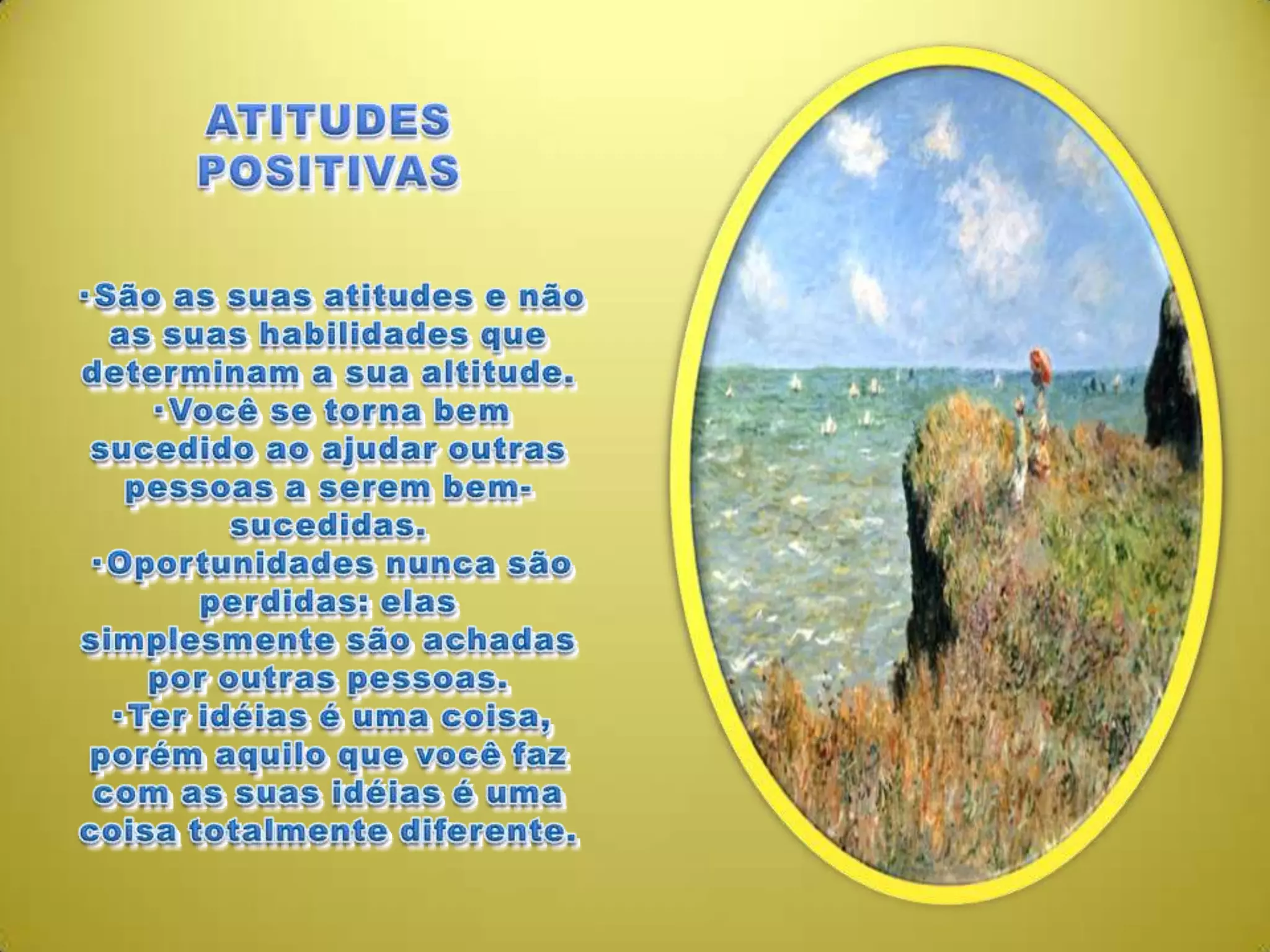 ATITUDES POSITIVAS

·São as suas atitudes e não as suas habilidades que determinam a sua altitude.
·Você se torna bem sucedido ao ajudar outras pessoas a serem bem-sucedidas.
·Oportunidades nunca são perdidas: elas simplesmente são achadas por outras pessoas.
·Ter idéias é uma coisa, porém aquilo que você faz com as suas idéias é uma coisa totalmente diferente.